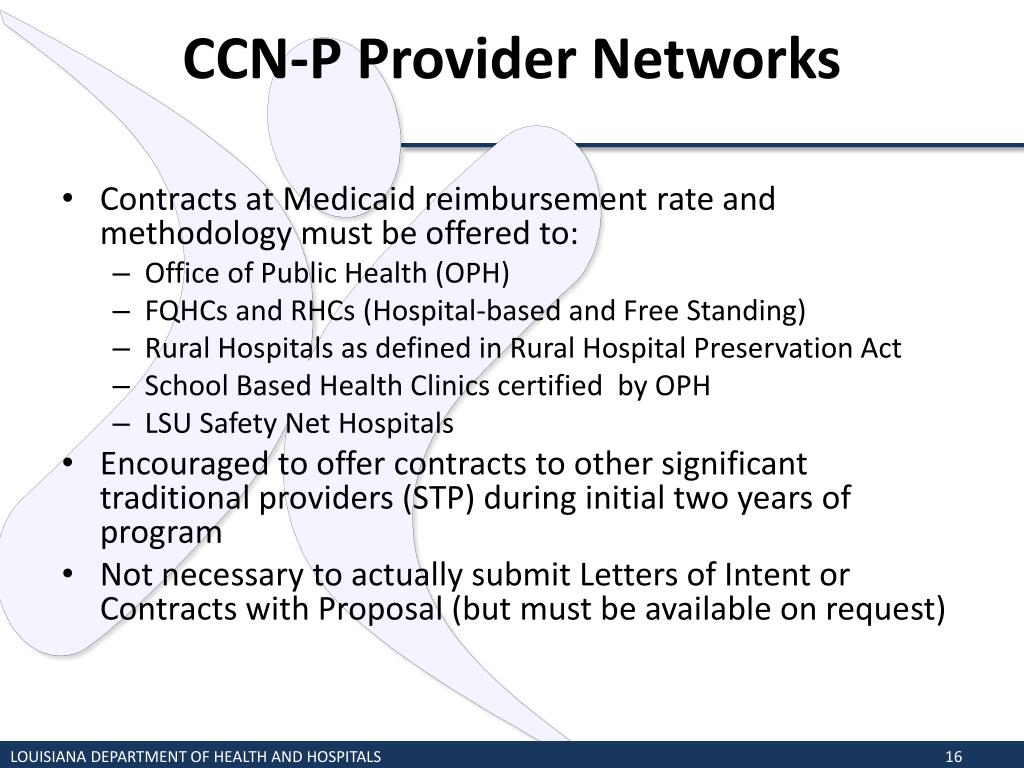 CCN-P Provider Networks

• Contracts at Medicaid reimbursement rate and methodology must be offered to:
– Office of Public Health (OPH)
– FQHCs and RHCs (Hospital-based and Free Standing)
– Rural Hospitals as defined in Rural Hospital Preservation Act
– School Based Health Clinics certified by OPH
– LSU Safety Net Hospitals
• Encouraged to offer contracts to other significant traditional providers (STP) during initial two years of program
• Not necessary to actually submit Letters of Intent or Contracts with Proposal (but must be available on request)

LOUISIANA DEPARTMENT OF HEALTH AND HOSPITALS
16